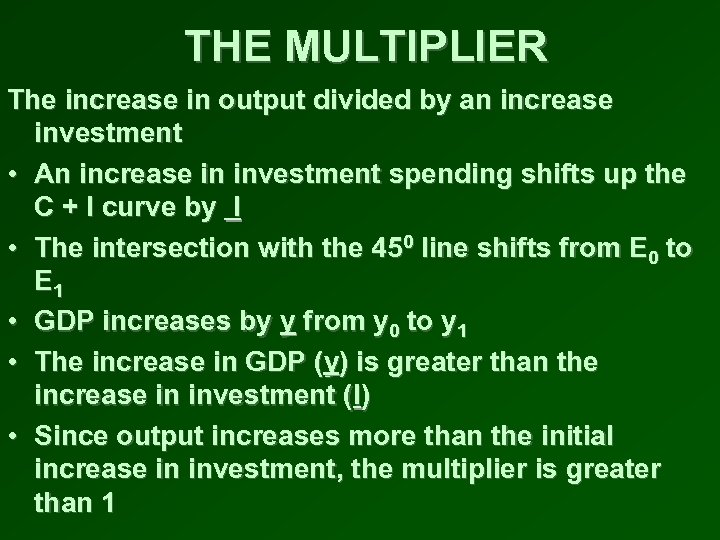 THE MULTIPLIER

The increase in output divided by an increase investment

• An increase in investment spending shifts up the C + I curve by I

• The intersection with the $45^0$ line shifts from $E_0$ to $E_1$

• GDP increases by y from $y_0$ to $y_1$

• The increase in GDP (y) is greater than the increase in investment (I)

• Since output increases more than the initial increase in investment, the multiplier is greater than 1